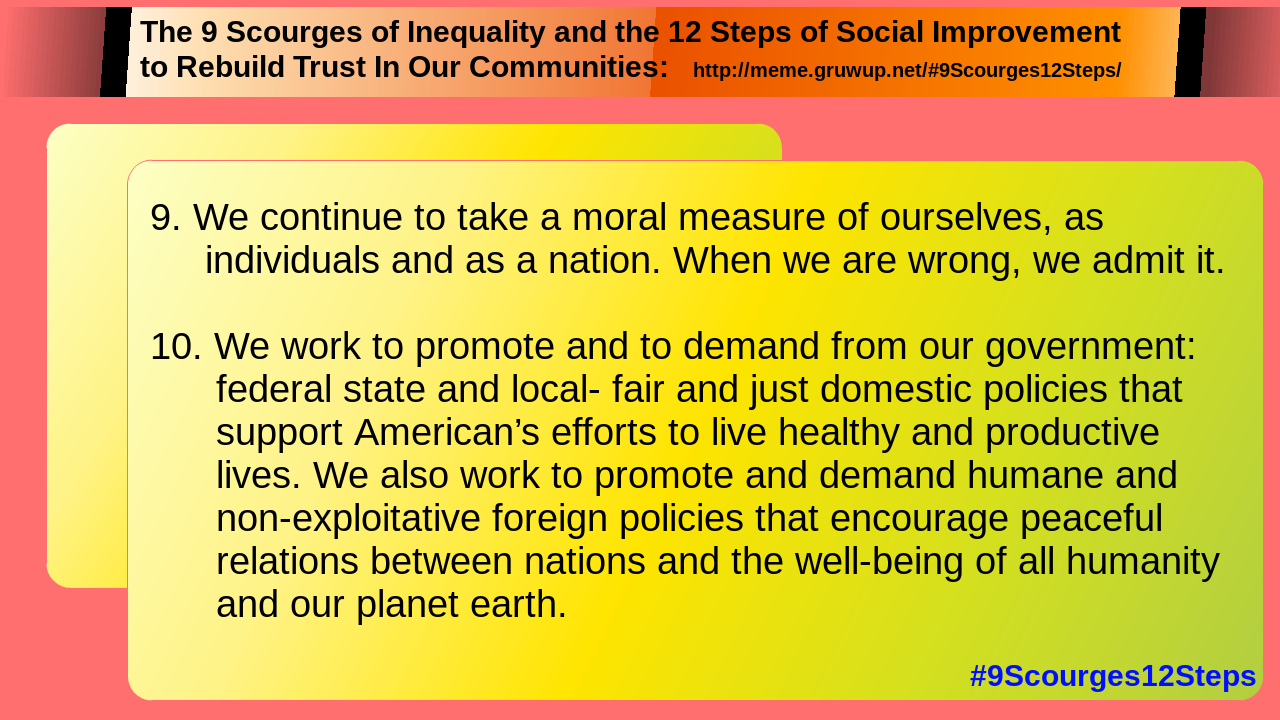 The 9 Scourges of Inequality and the 12 Steps of Social Improvement to Rebuild Trust In Our Communities: http://meme.gruwup.net/#9Scourges12Steps/

9. We continue to take a moral measure of ourselves, as individuals and as a nation. When we are wrong, we admit it.

10. We work to promote and to demand from our government: federal state and local- fair and just domestic policies that support American’s efforts to live healthy and productive lives. We also work to promote and demand humane and non-exploitative foreign policies that encourage peaceful relations between nations and the well-being of all humanity and our planet earth.

#9Scourges12Steps